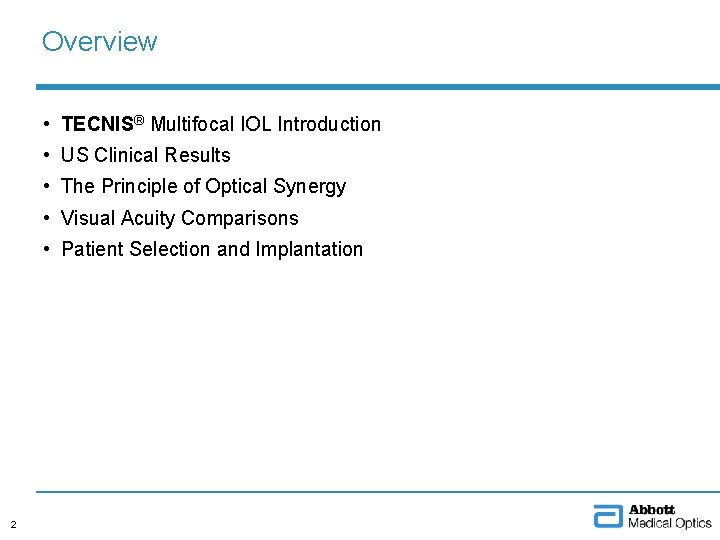 Overview

• TECNIS® Multifocal IOL Introduction
• US Clinical Results
• The Principle of Optical Synergy
• Visual Acuity Comparisons
• Patient Selection and Implantation

2

Abbott
Medical Optics